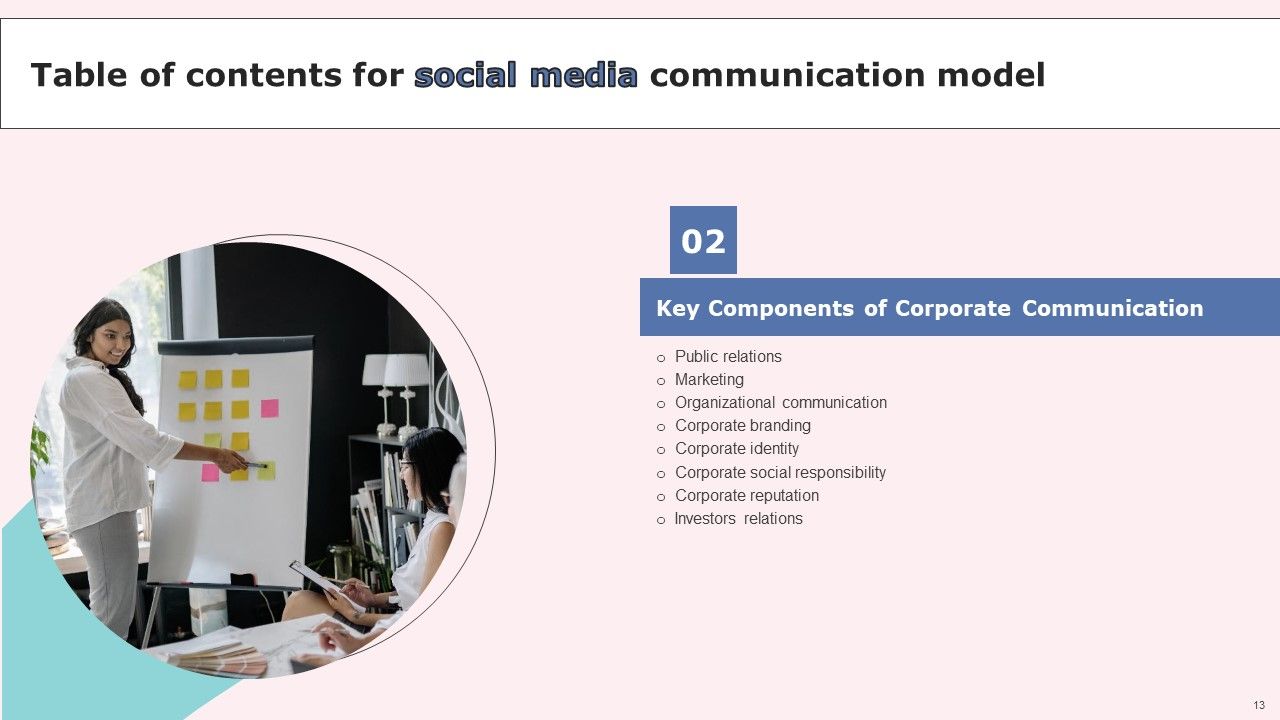 Table of contents for social media communication model

02

Key Components of Corporate Communication

o Public relations
o Marketing
o Organizational communication
o Corporate branding
o Corporate identity
o Corporate social responsibility
o Corporate reputation
o Investors relations

13